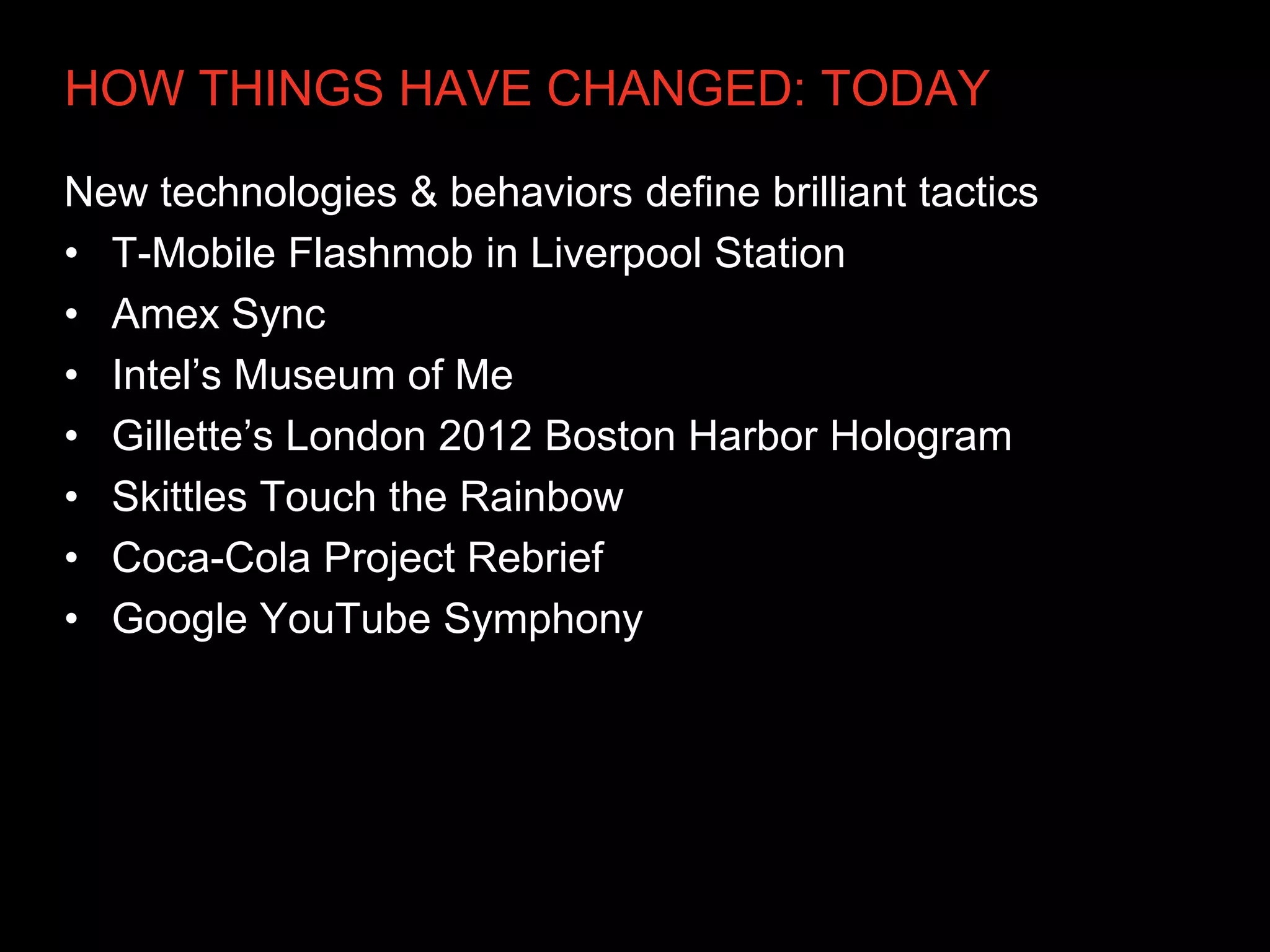 HOW THINGS HAVE CHANGED: TODAY

New technologies & behaviors define brilliant tactics
• T-Mobile Flashmob in Liverpool Station
• Amex Sync
• Intel’s Museum of Me
• Gillette’s London 2012 Boston Harbor Hologram
• Skittles Touch the Rainbow
• Coca-Cola Project Rebrief
• Google YouTube Symphony